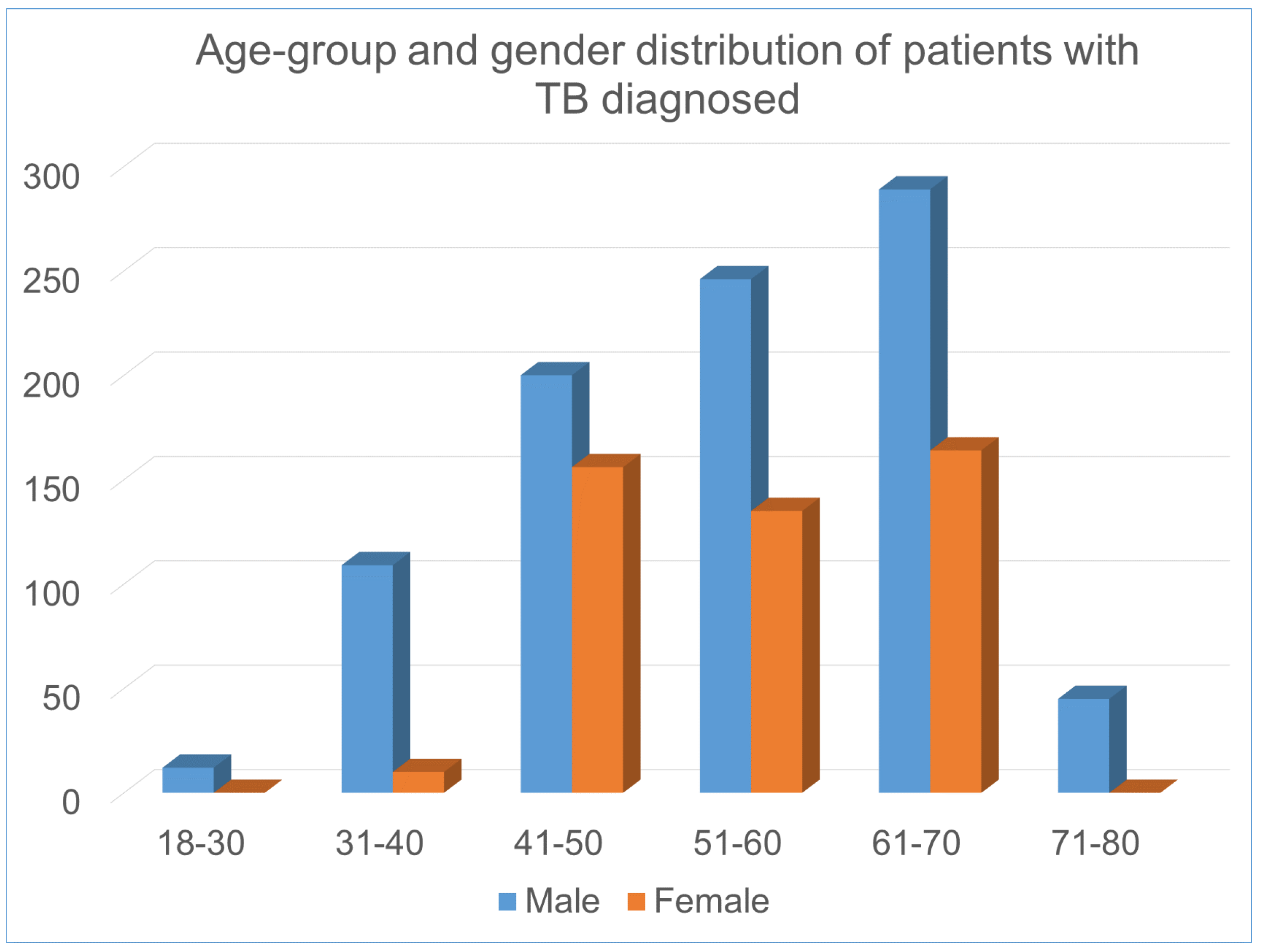 Age-group and gender distribution of patients with TB diagnosed

300
250
200
150
100
50
0

18-30
31-40
41-50
51-60
61-70
71-80

Male Female